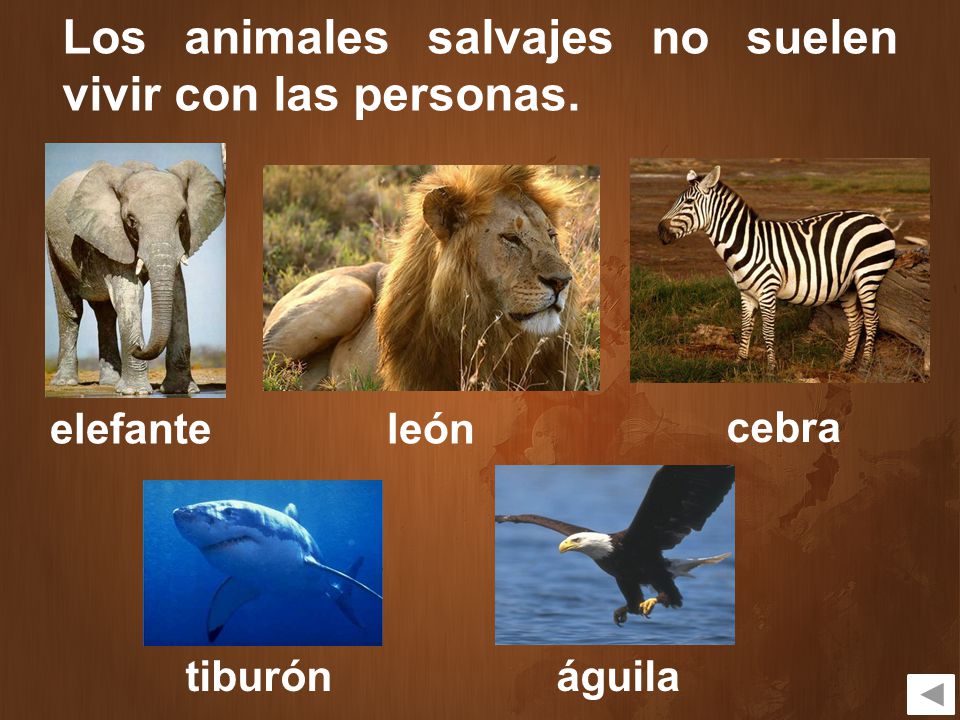 Los animales salvajes no suelen vivir con las personas.

elefante

león

cebra

tiburón

águila